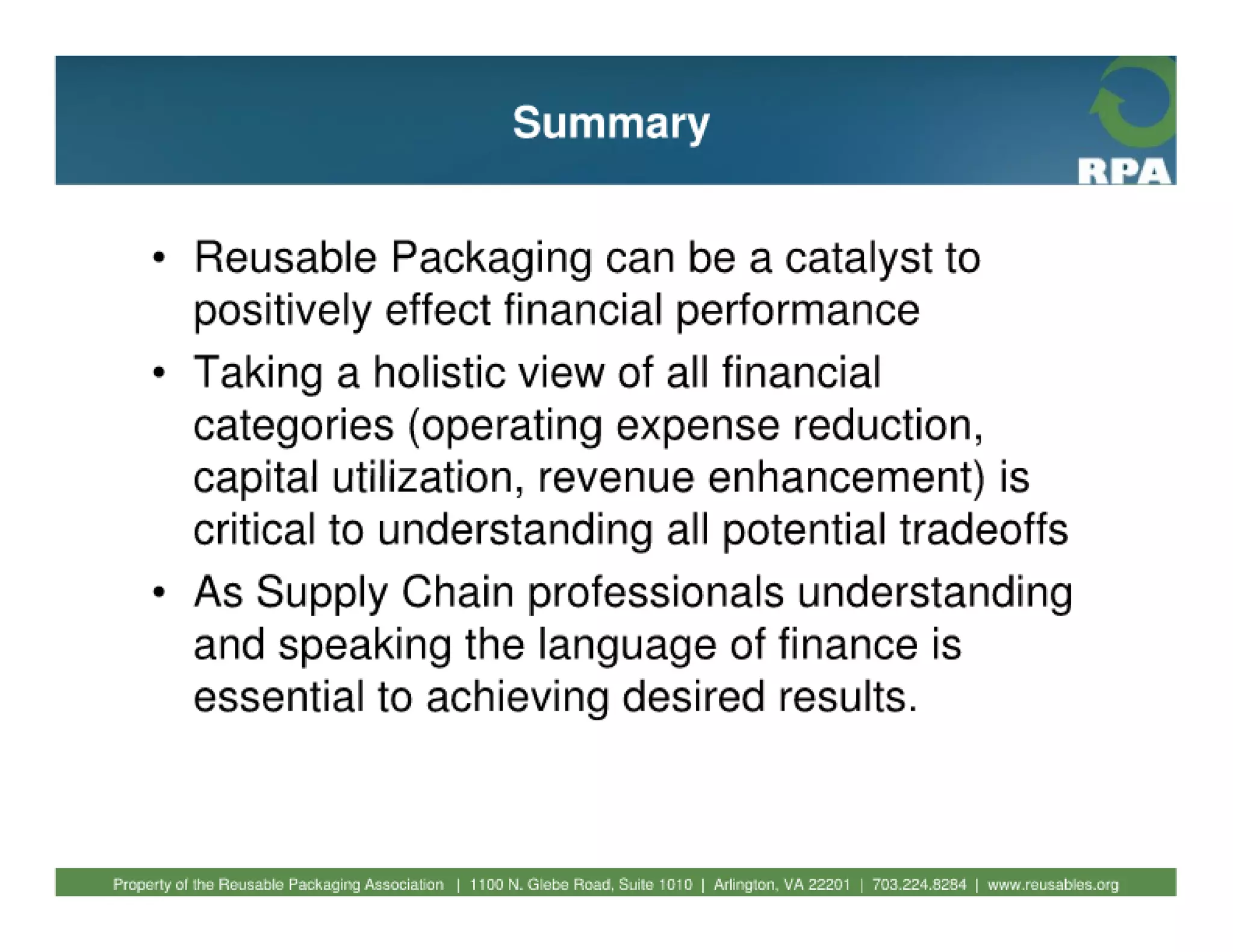 Summary

RPA

• Reusable Packaging can be a catalyst to positively effect financial performance
• Taking a holistic view of all financial categories (operating expense reduction, capital utilization, revenue enhancement) is critical to understanding all potential tradeoffs
• As Supply Chain professionals understanding and speaking the language of finance is essential to achieving desired results.

Property of the Reusable Packaging Association | 1100 N. Glebe Road, Suite 1010 | Arlington, VA 22201 | 703.224.8284 | www.reusables.org